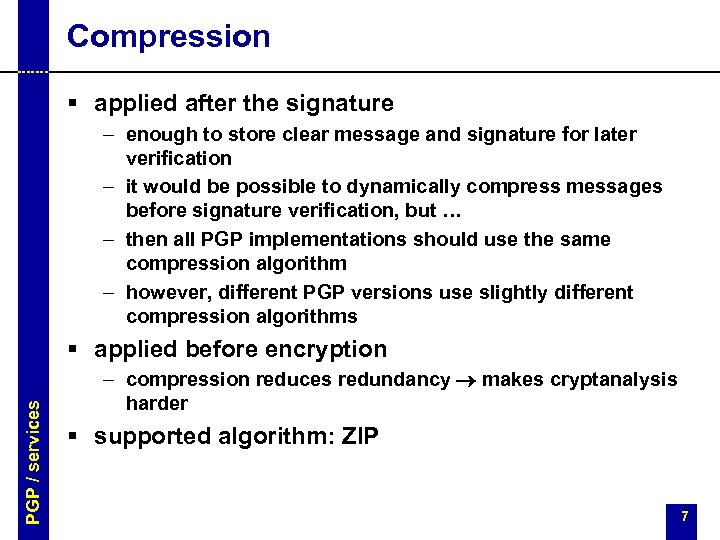 Compression

▪ applied after the signature
– enough to store clear message and signature for later verification
– it would be possible to dynamically compress messages before signature verification, but …
– then all PGP implementations should use the same compression algorithm
– however, different PGP versions use slightly different compression algorithms

▪ applied before encryption
– compression reduces redundancy $\rightarrow$ makes cryptanalysis harder

▪ supported algorithm: ZIP

PGP / services

7